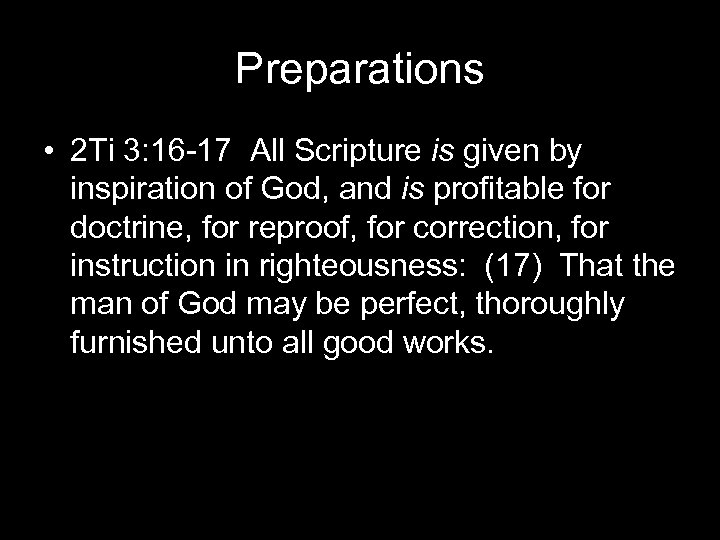 Preparations

• 2Ti 3:16-17 All Scripture is given by inspiration of God, and is profitable for doctrine, for reproof, for correction, for instruction in righteousness: (17) That the man of God may be perfect, thoroughly furnished unto all good works.